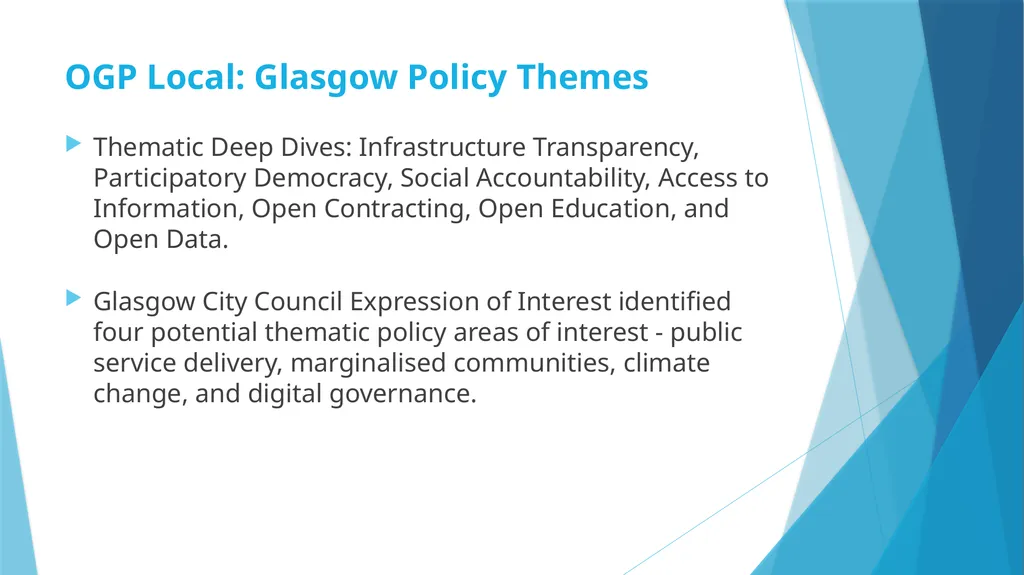 OGP Local: Glasgow Policy Themes

Thematic Deep Dives: Infrastructure Transparency, Participatory Democracy, Social Accountability, Access to Information, Open Contracting, Open Education, and Open Data.

Glasgow City Council Expression of Interest identified four potential thematic policy areas of interest - public service delivery, marginalised communities, climate change, and digital governance.